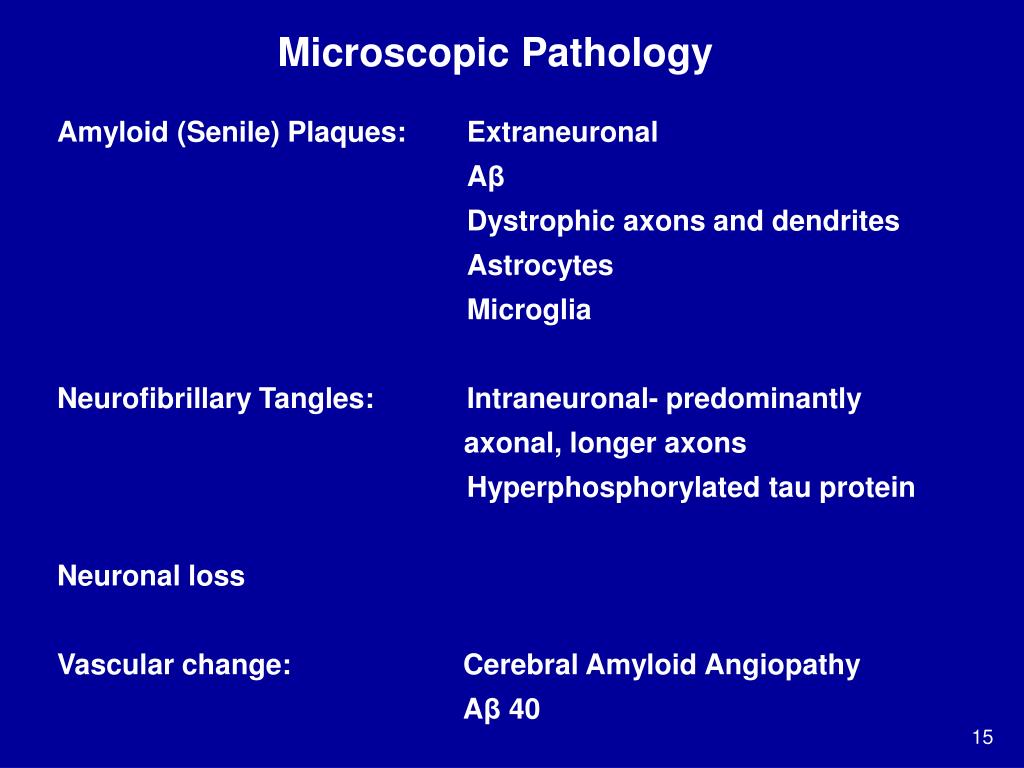 Microscopic Pathology

Amyloid (Senile) Plaques: Extraneuronal
Aβ
Dystrophic axons and dendrites
Astrocytes
Microglia

Neurofibrillary Tangles: Intraneuronal- predominantly axonal, longer axons
Hyperphosphorylated tau protein

Neuronal loss

Vascular change: Cerebral Amyloid Angiopathy
Aβ 40

15